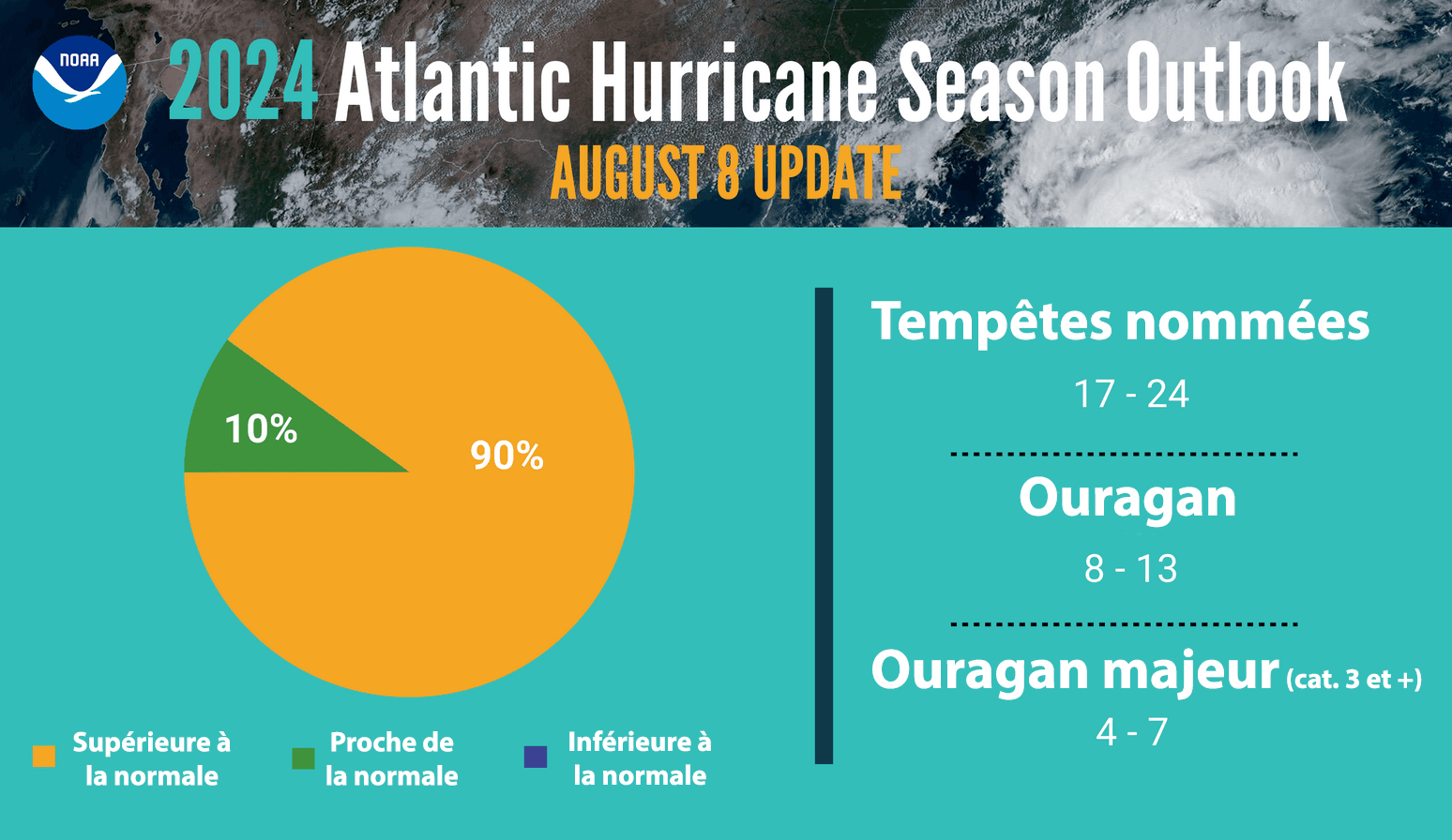 NOAA

2024 Atlantic Hurricane Season Outlook

AUGUST 8 UPDATE

10%

90%

Supérieure à la normale

Proche de la normale

Inférieure à la normale

Tempêtes nommées

17 - 24

Ouragan

8 - 13

Ouragan majeur (cat. 3 et +)

4 - 7